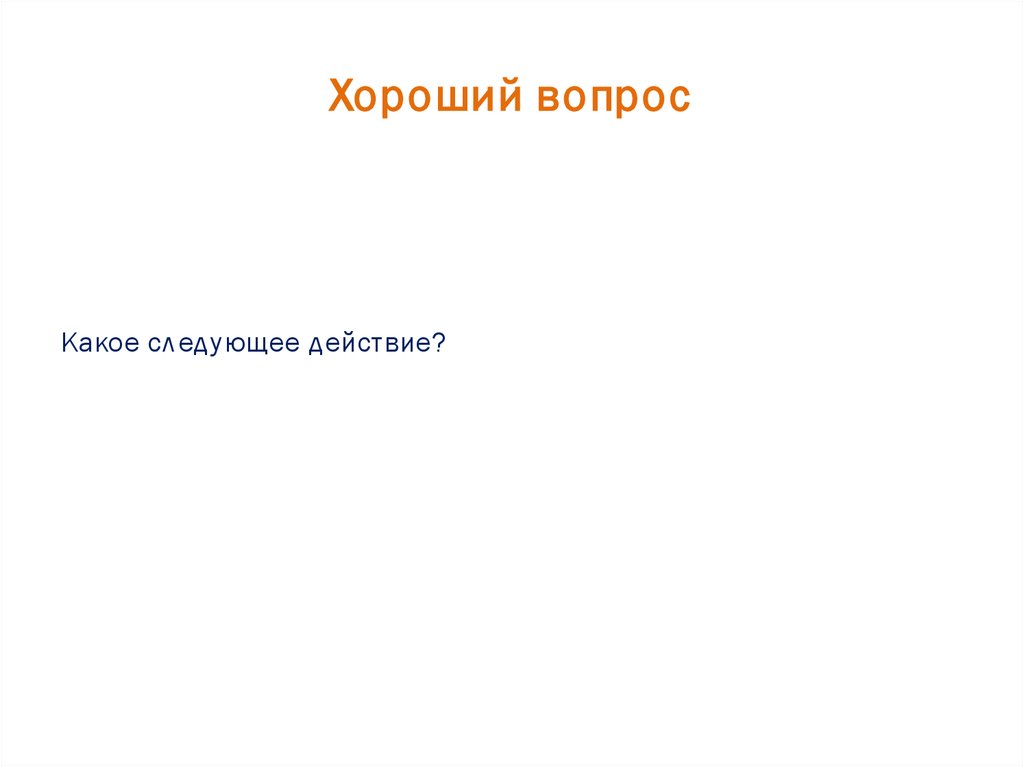 Хороший вопрос

Какое следующее действие?